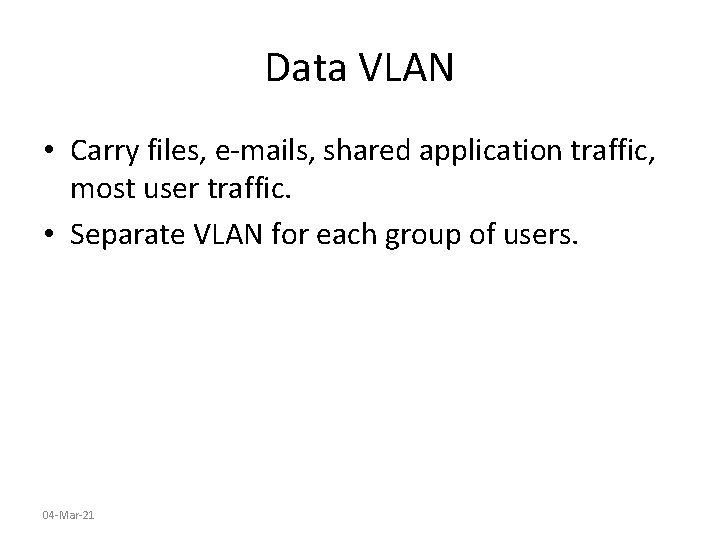 Data VLAN

• Carry files, e-mails, shared application traffic, most user traffic.
• Separate VLAN for each group of users.

04-Mar-21